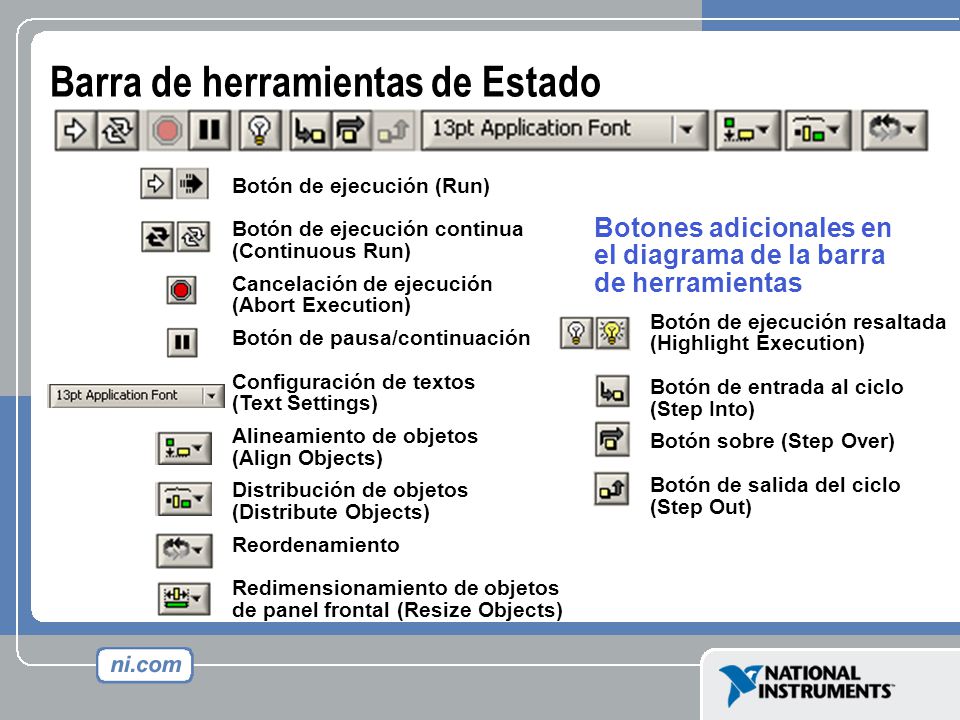 Barra de herramientas de Estado

13pt Application Font

Botón de ejecución (Run)

Botón de ejecución continua (Continuous Run)

Cancelación de ejecución (Abort Execution)

Botón de pausa/continuación

13pt Application Font

Configuración de textos (Text Settings)

Alineamiento de objetos (Align Objects)

Distribución de objetos (Distribute Objects)

Reordenamiento

Redimensionamiento de objetos de panel frontal (Resize Objects)

Botones adicionales en el diagrama de la barra de herramientas

Botón de ejecución resaltada (Highlight Execution)

Botón de entrada al ciclo (Step Into)

Botón sobre (Step Over)

Botón de salida del ciclo (Step Out)

ni.com

NATIONAL INSTRUMENTS